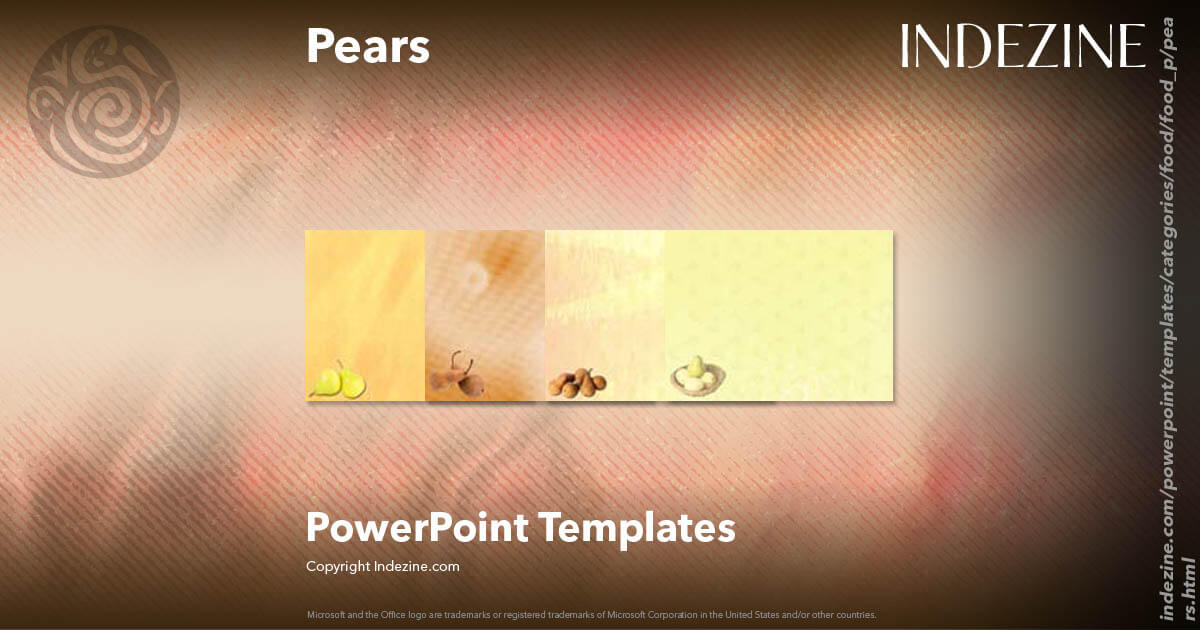 Pears

INDEZINE

PowerPoint Templates

Copyright Indezine.com

Microsoft and the Office logo are trademarks or registered trademarks of Microsoft Corporation in the United States and/or other countries.

indezine.com/powerpoint/templates/categories/food/food_p/pears.html